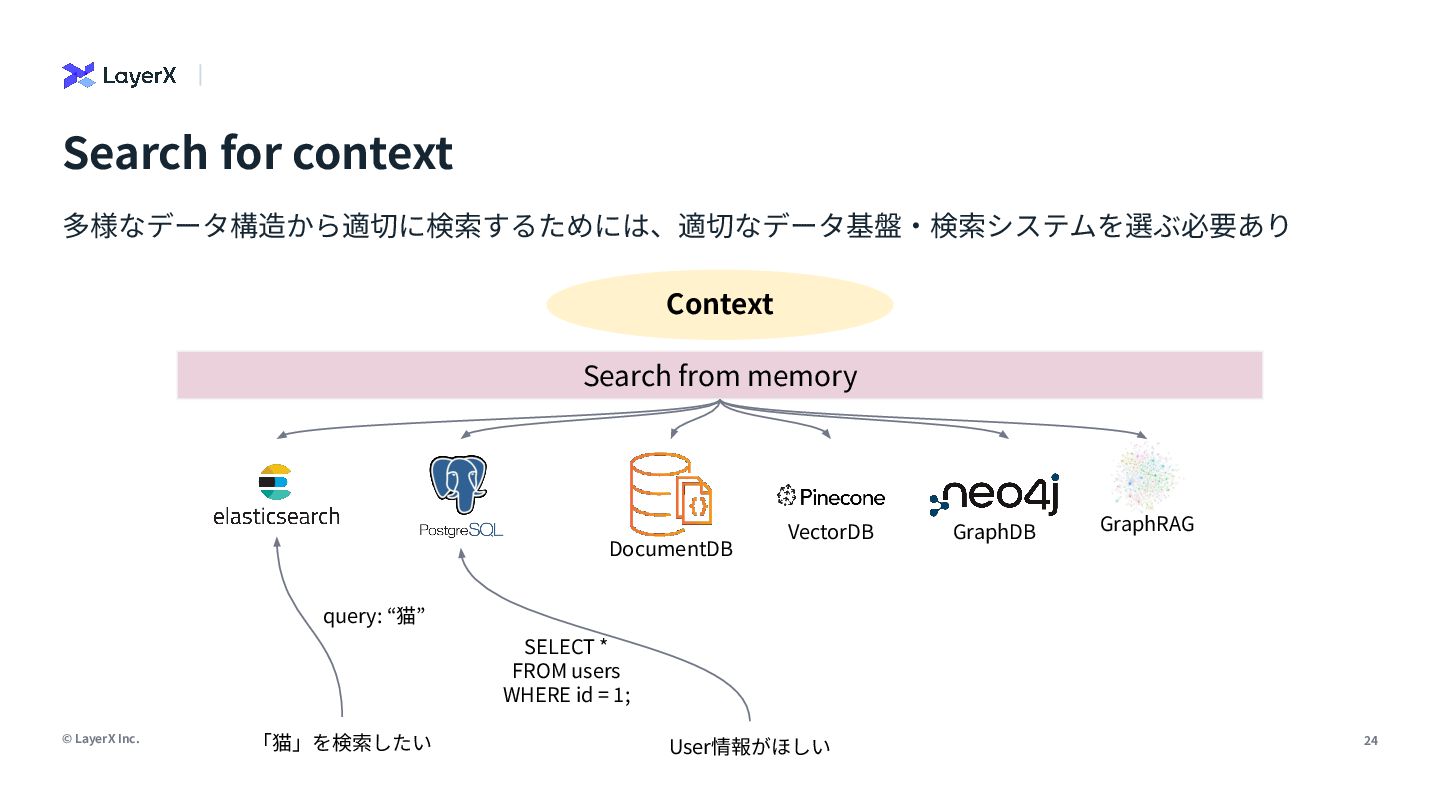 LayerX

Search for context

多様なデータ構造から適切に検索するためには、適切なデータ基盤・検索システムを選ぶ必要あり

Context

Search from memory

elasticsearch

PostgreSQL

DocumentDB

Pinecone
VectorDB

neo4j
GraphDB

GraphRAG

query: “猫”

SELECT *
FROM users
WHERE id = 1;

「猫」を検索したい

User情報がほしい

© LayerX Inc.

24